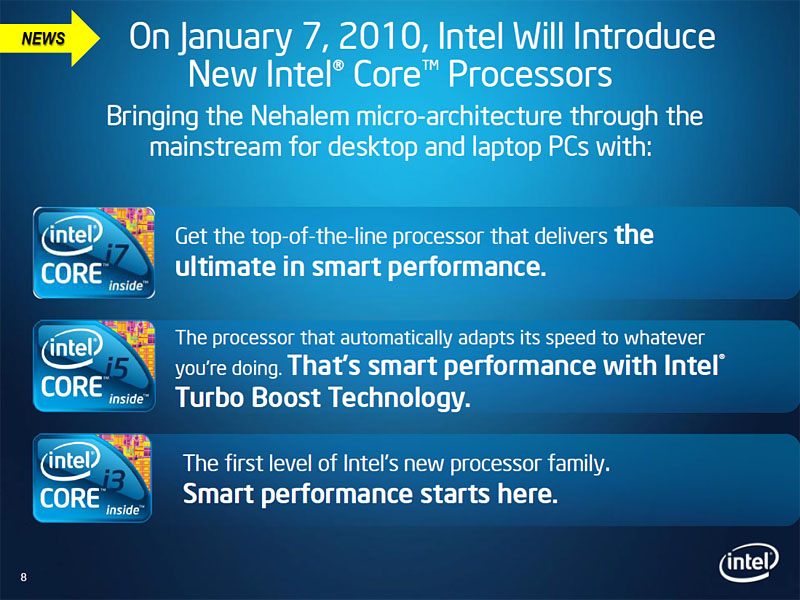 NEWS

On January 7, 2010, Intel Will Introduce New Intel® Core™ Processors

Bringing the Nehalem micro-architecture through the mainstream for desktop and laptop PCs with:

intel® CORE™ i7 inside™

Get the top-of-the-line processor that delivers the ultimate in smart performance.

intel® CORE™ i5 inside™

The processor that automatically adapts its speed to whatever you're doing. That's smart performance with Intel® Turbo Boost Technology.

intel® CORE™ i3 inside™

The first level of Intel's new processor family. Smart performance starts here.

8

intel®